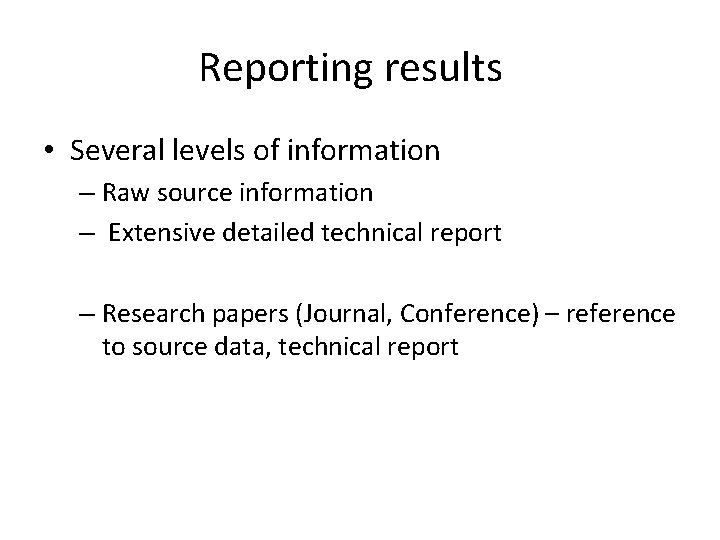 Reporting results

• Several levels of information
– Raw source information
– Extensive detailed technical report

– Research papers (Journal, Conference) – reference to source data, technical report